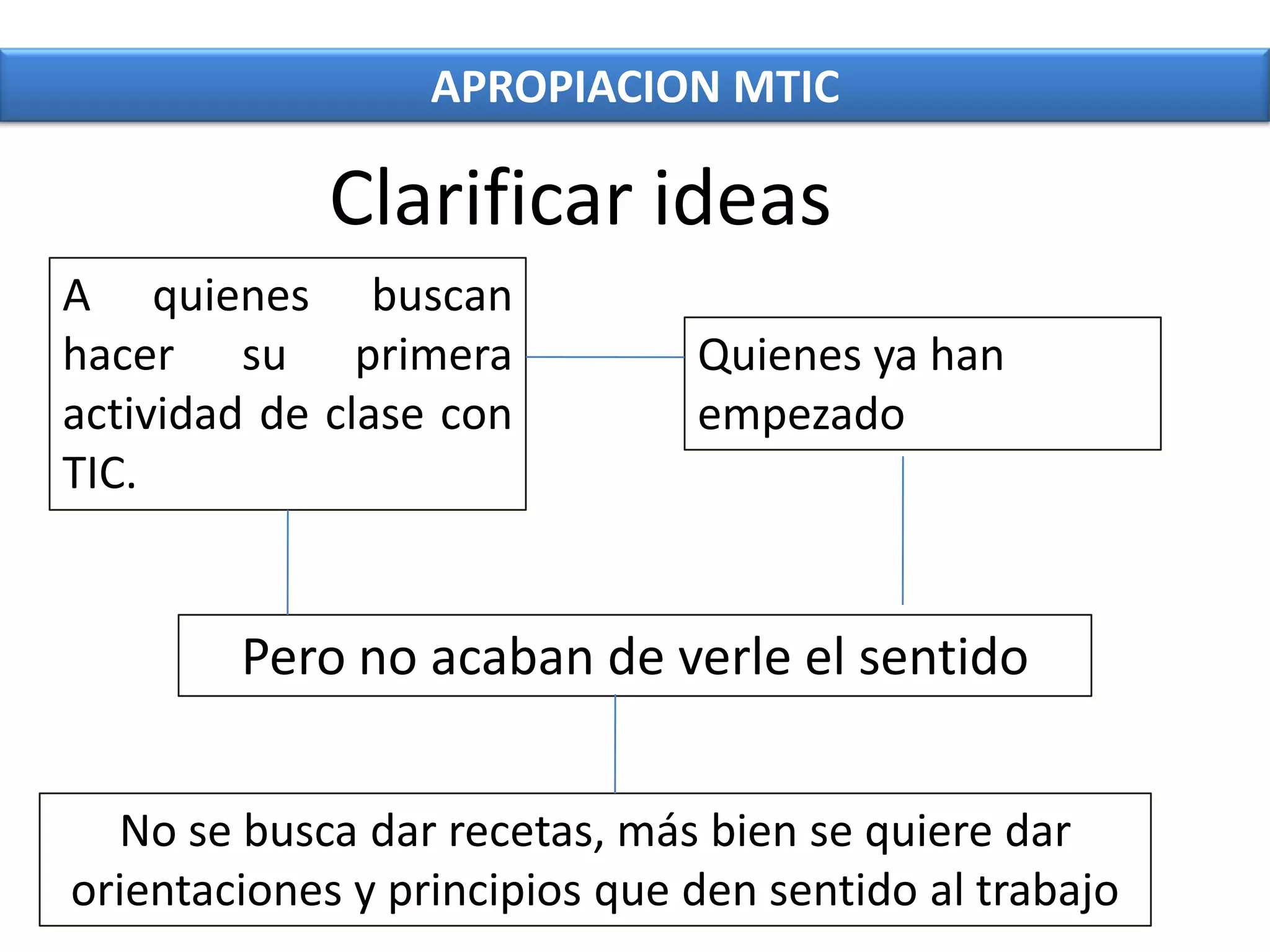 APROPIACION MTIC

Clarificar ideas

A quienes buscan hacer su primera actividad de clase con TIC.

Quienes ya han empezado

Pero no acaban de verle el sentido

No se busca dar recetas, más bien se quiere dar orientaciones y principios que den sentido al trabajo